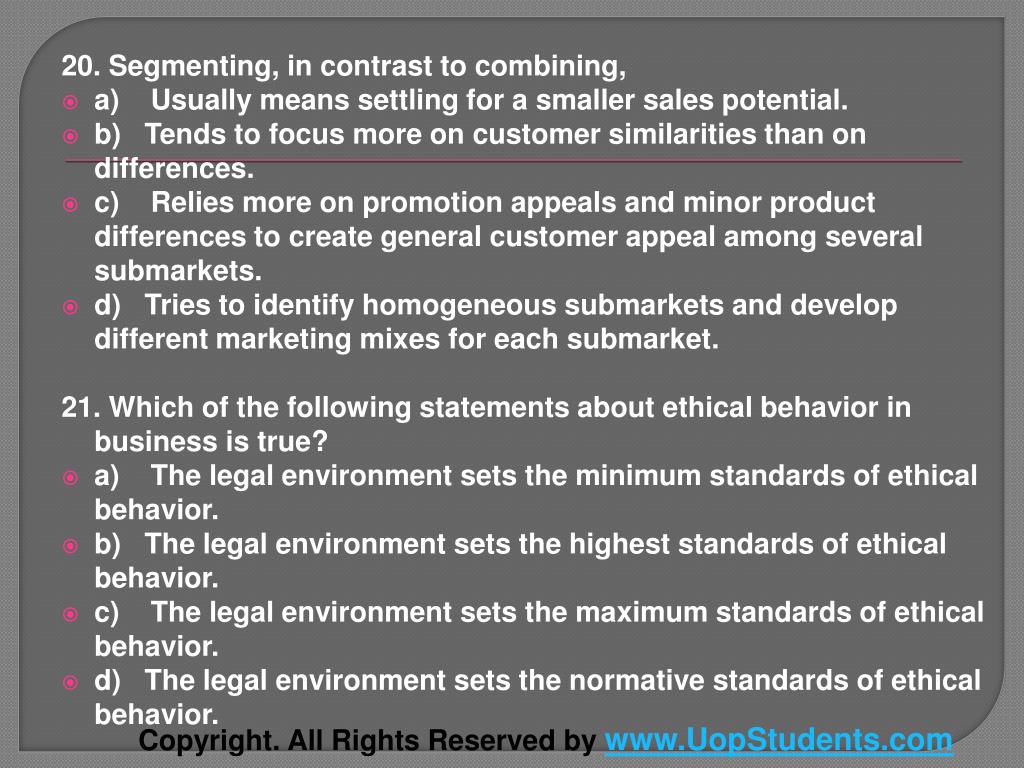 20. Segmenting, in contrast to combining,
a) Usually means settling for a smaller sales potential.
b) Tends to focus more on customer similarities than on differences.
c) Relies more on promotion appeals and minor product differences to create general customer appeal among several submarkets.
d) Tries to identify homogeneous submarkets and develop different marketing mixes for each submarket.

21. Which of the following statements about ethical behavior in business is true?
a) The legal environment sets the minimum standards of ethical behavior.
b) The legal environment sets the highest standards of ethical behavior.
c) The legal environment sets the maximum standards of ethical behavior.
d) The legal environment sets the normative standards of ethical behavior.

Copyright. All Rights Reserved by www.UopStudents.com